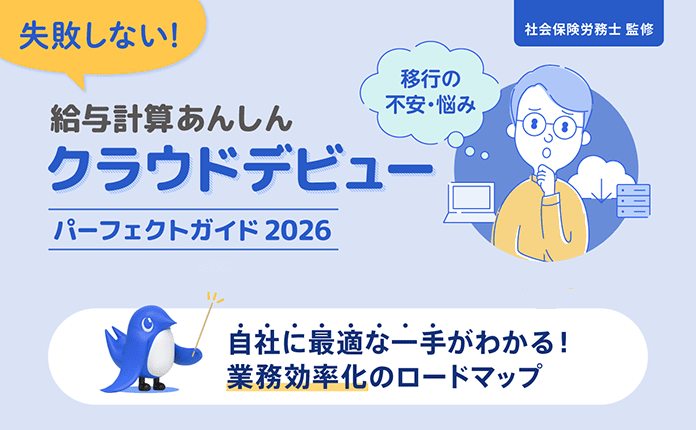 失敗しない!

社会保険労務士 監修

移行の不安・悩み

給与計算あんしん
クラウドデビュー
パーフェクトガイド 2026

自社に最適な一手がわかる!
業務効率化のロードマップ